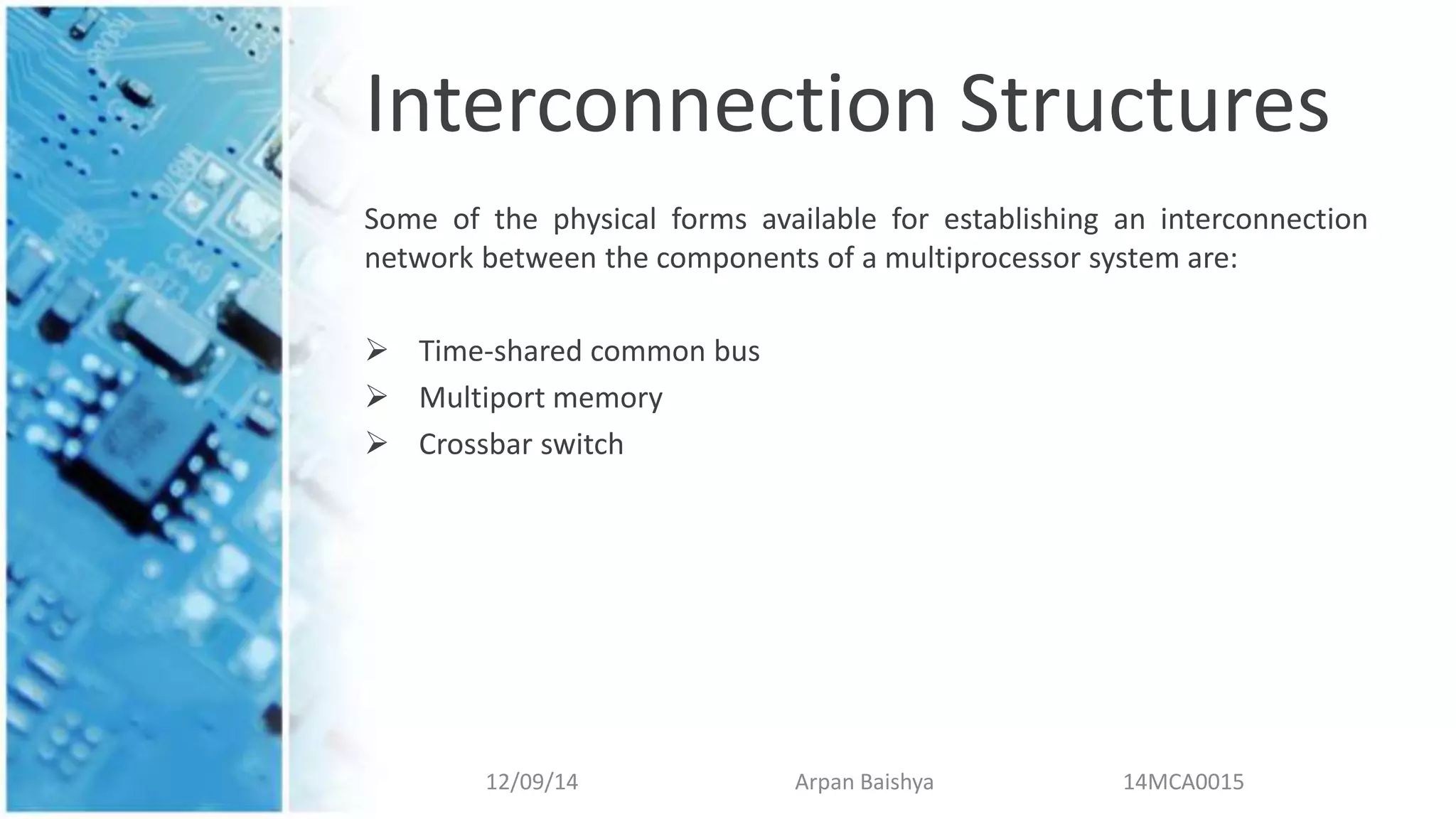 Interconnection Structures

Some of the physical forms available for establishing an interconnection network between the components of a multiprocessor system are:

➢ Time-shared common bus
➢ Multiport memory
➢ Crossbar switch

12/09/14 Arpan Baishya 14MCA0015